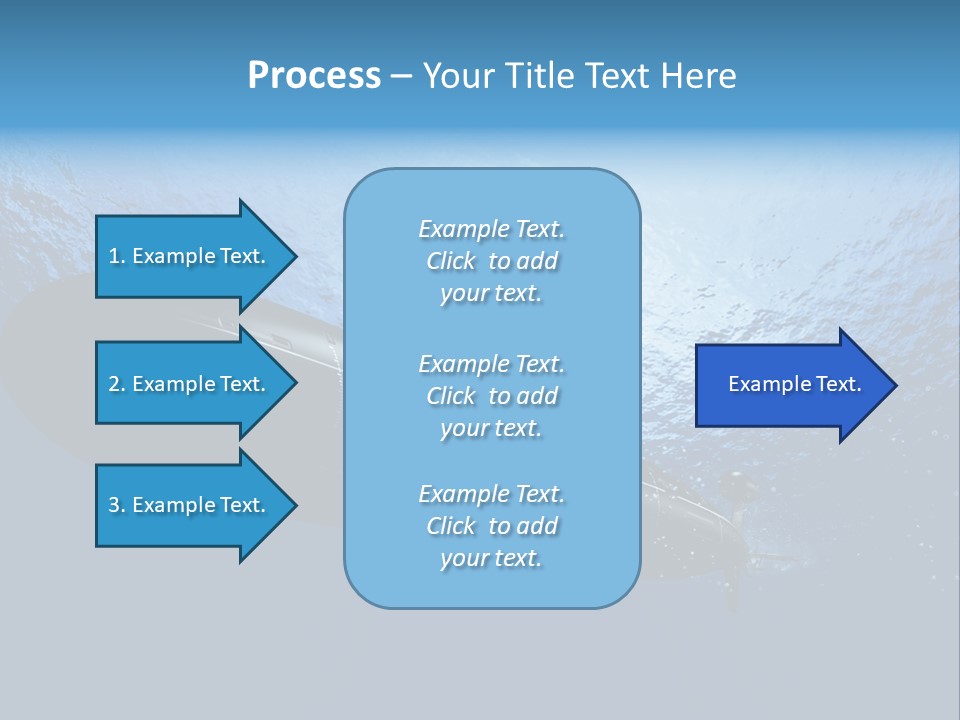 Process – Your Title Text Here

1. Example Text.

2. Example Text.

3. Example Text.

Example Text. Click to add your text.

Example Text. Click to add your text.

Example Text. Click to add your text.

Example Text.